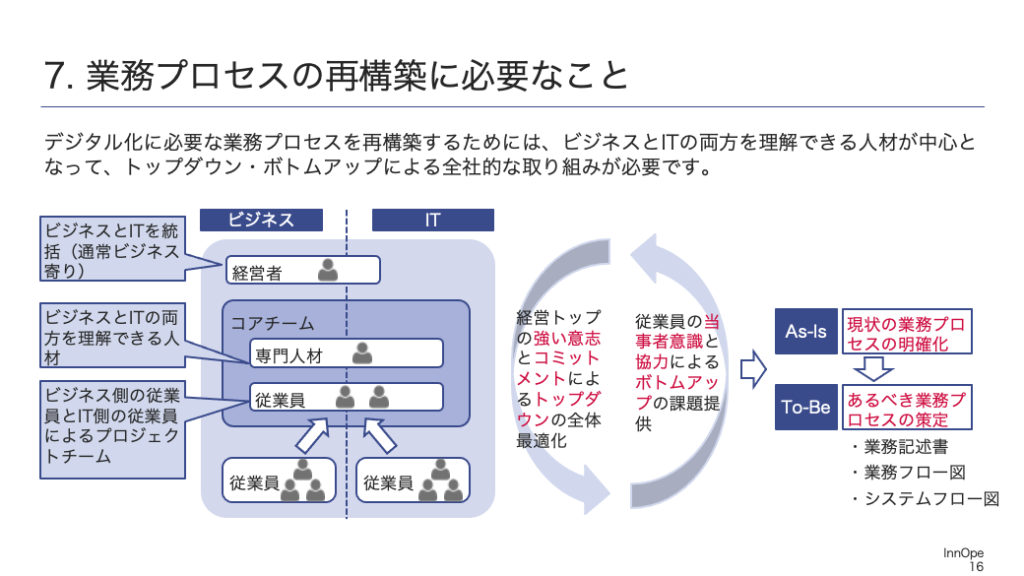 7. 業務プロセスの再構築に必要なこと

デジタル化に必要な業務プロセスを再構築するためには、ビジネスとITの両方を理解できる人材が中心となって、トップダウン・ボトムアップによる全社的な取り組みが必要です。

ビジネスとITを統括（通常ビジネス寄り）

ビジネスとITの両方を理解できる人材

ビジネス側の従業員とIT側の従業員によるプロジェクトチーム

ビジネス

IT

経営者

コアチーム

専門人材

従業員

従業員

従業員

経営トップの強い意志とコミットメントによるトップダウンの全体最適化

従業員の当事者意識と協力によるボトムアップの課題提供

As-Is

現状の業務プロセスの明確化

To-Be

あるべき業務プロセスの策定

・業務記述書
・業務フロー図
・システムフロー図

InnOpe
16